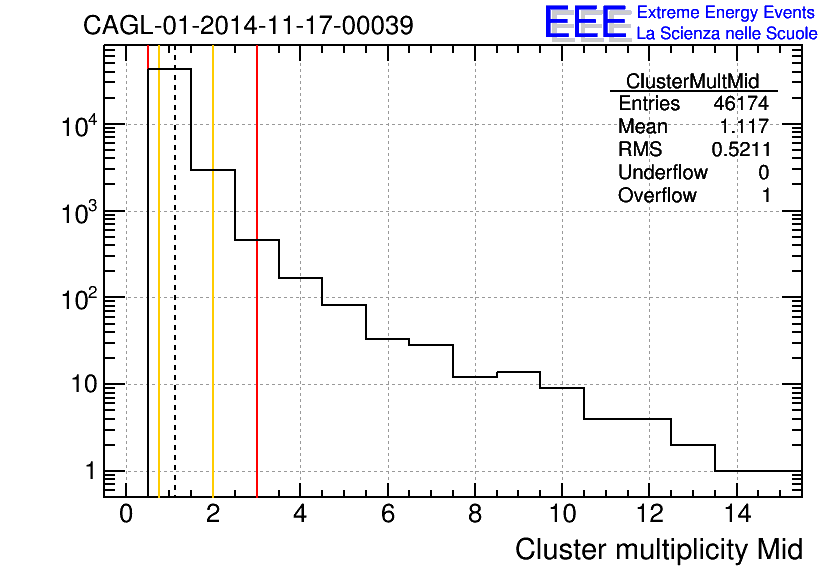 CAGL-01-2014-11-17-00039

EEE Extreme Energy Events
La Scienza nelle Scuole

| ClusterMultMid | |
|---|---|
| Entries | 46174 |
| Mean | 1.117 |
| RMS | 0.5211 |
| Underflow | 0 |
| Overflow | 1 |

$10^4$
$10^3$
$10^2$
10
1

0 2 4 6 8 10 12 14

Cluster multiplicity Mid